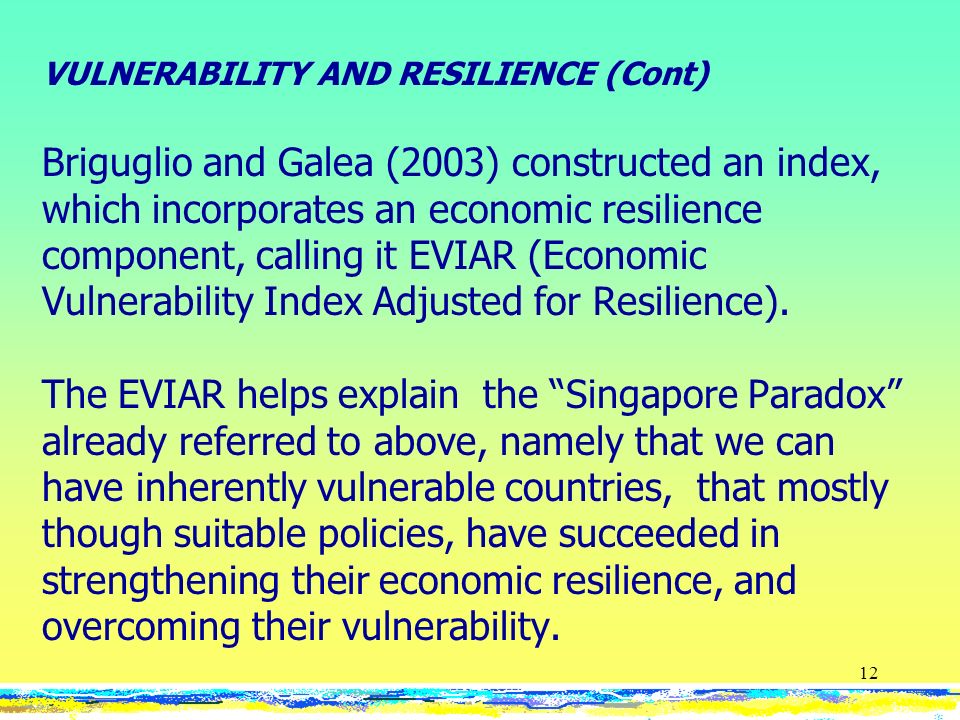 VULNERABILITY AND RESILIENCE (Cont)

Briguglio and Galea (2003) constructed an index, which incorporates an economic resilience component, calling it EVIAR (Economic Vulnerability Index Adjusted for Resilience).

The EVIAR helps explain the “Singapore Paradox” already referred to above, namely that we can have inherently vulnerable countries, that mostly though suitable policies, have succeeded in strengthening their economic resilience, and overcoming their vulnerability.

12